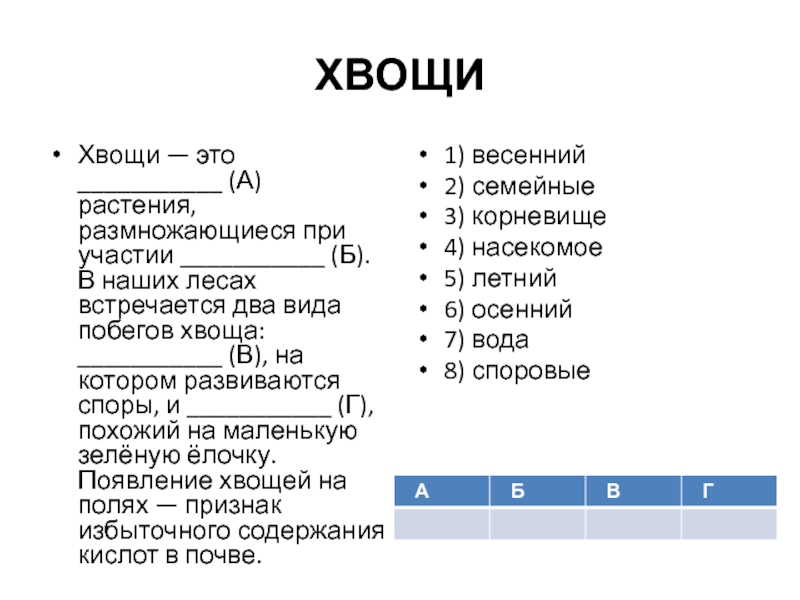 ХВОЩИ

• Хвощи — это ___________ (А) растения, размножающиеся при участии ___________ (Б). В наших лесах встречается два вида побегов хвоща: ___________ (В), на котором развиваются споры, и ___________ (Г), похожий на маленькую зелёную ёлочку. Появление хвощей на полях — признак избыточного содержания кислот в почве.

• 1) весенний
• 2) семейные
• 3) корневище
• 4) насекомое
• 5) летний
• 6) осенний
• 7) вода
• 8) споровые

| А | Б | В | Г |
|---|---|---|---|
|  |  |  |  |